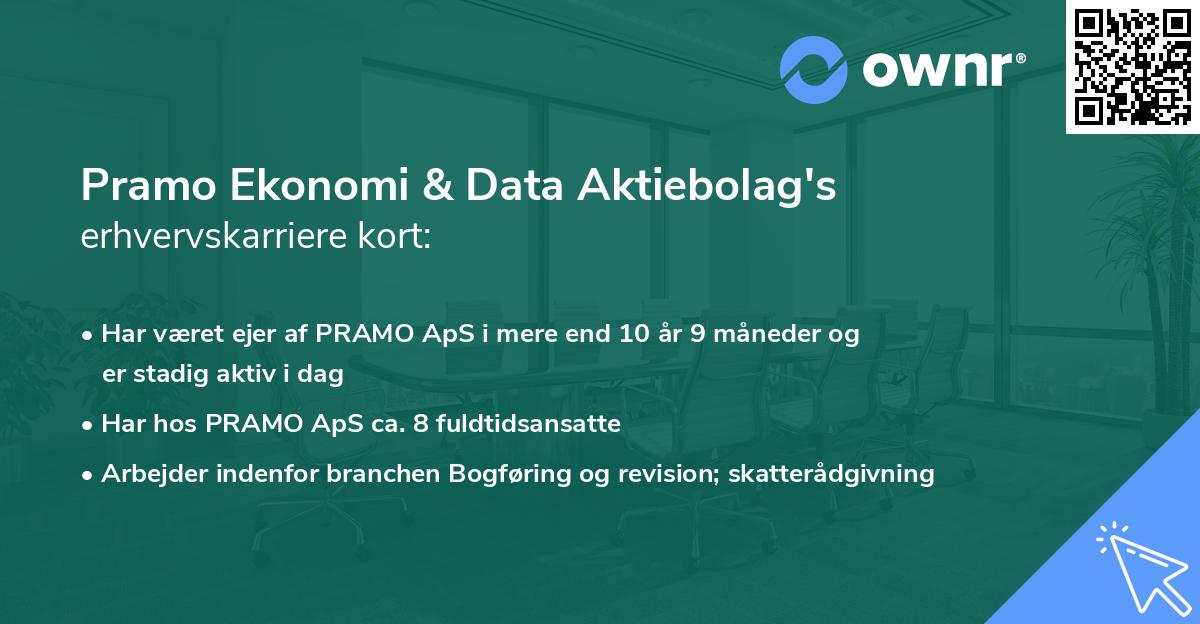 ownr®

Pramo Ekonomi & Data Aktiebolag's erhvervskarriere kort:

• Har været ejer af PRAMO ApS i mere end 10 år 9 måneder og er stadig aktiv i dag

• Har hos PRAMO ApS ca. 8 fuldtidsansatte

• Arbejder indenfor branchen Bogføring og revision; skatterådgivning